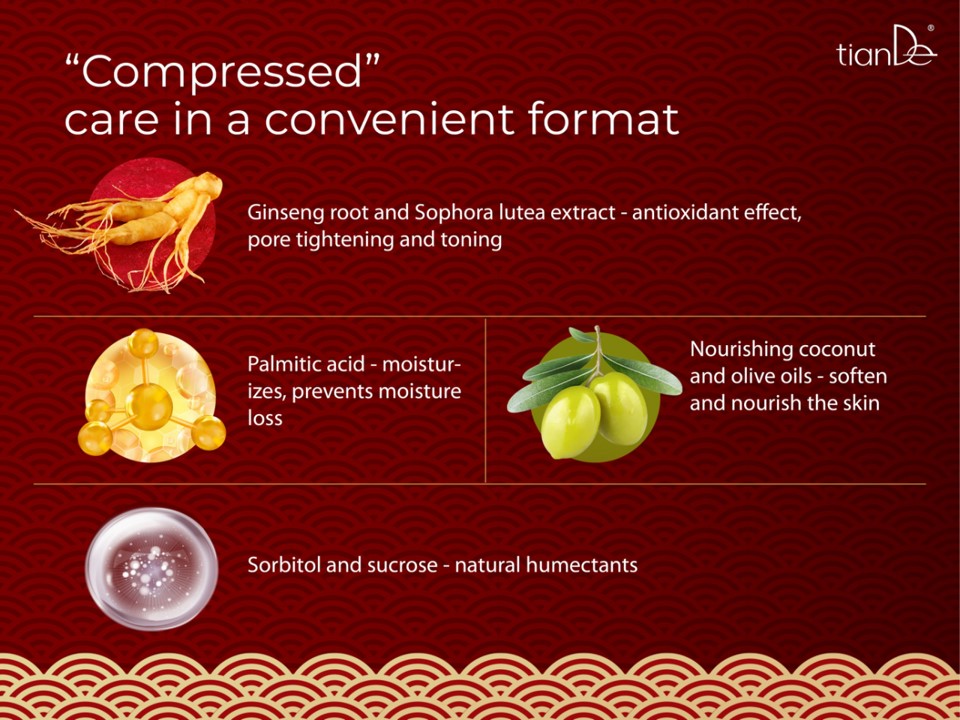 “Compressed” care in a convenient format

tianDe®

Ginseng root and Sophora lutea extract - antioxidant effect, pore tightening and toning

Palmitic acid - moisturizes, prevents moisture loss

Nourishing coconut and olive oils - soften and nourish the skin

Sorbitol and sucrose - natural humectants